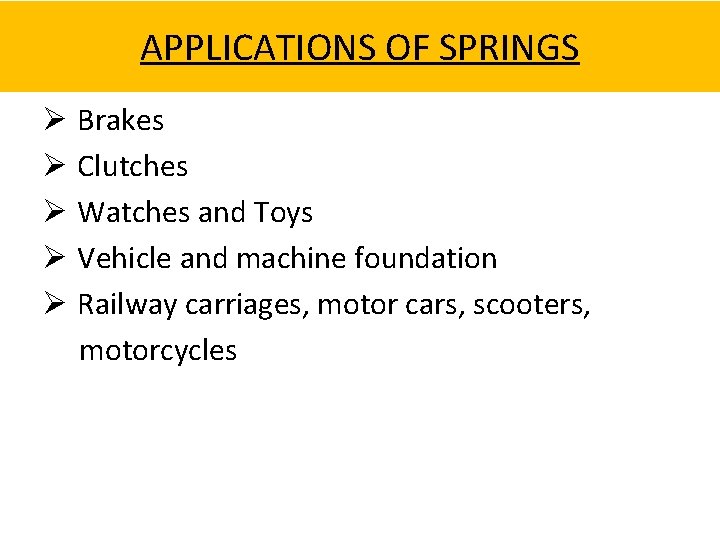 APPLICATIONS OF SPRINGS

➢ Brakes
➢ Clutches
➢ Watches and Toys
➢ Vehicle and machine foundation
➢ Railway carriages, motor cars, scooters, motorcycles